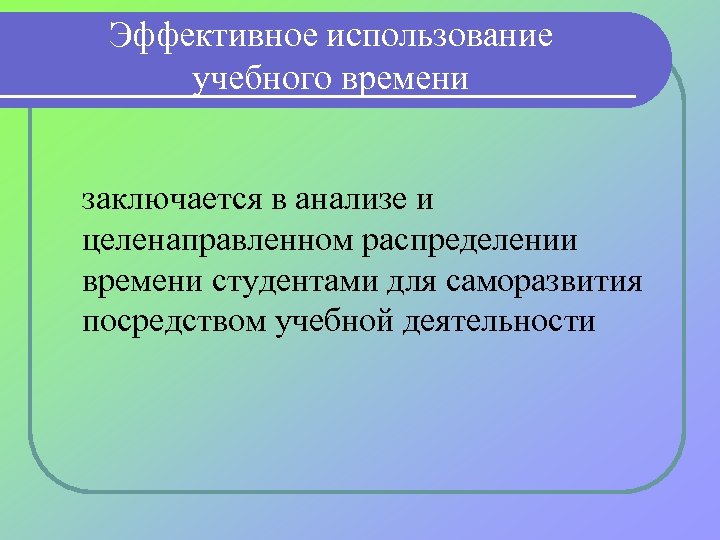 Эффективное использование учебного времени

заключается в анализе и целенаправленном распределении времени студентами для саморазвития посредством учебной деятельности